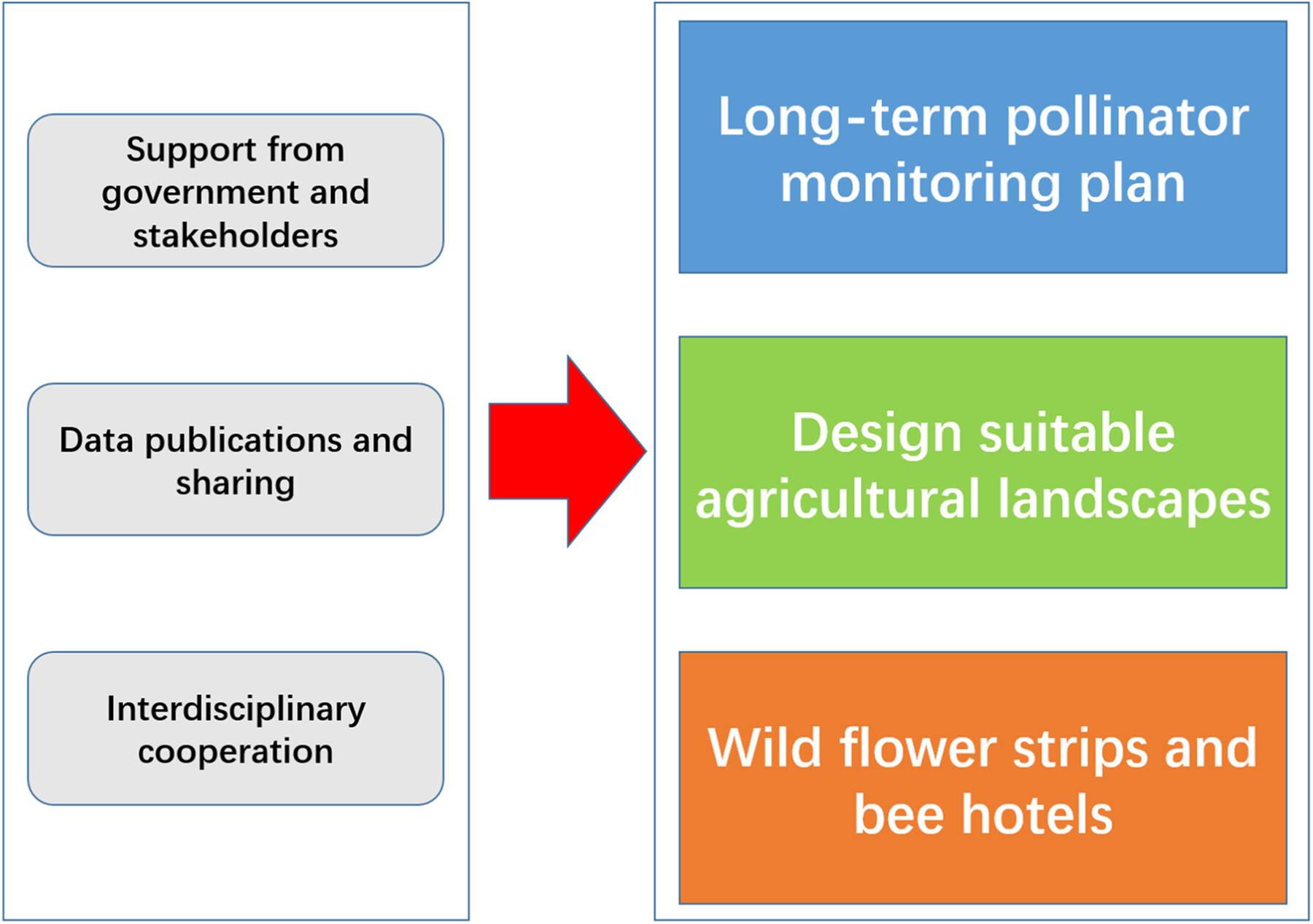 Support from government and stakeholders

Data publications and sharing

Interdisciplinary cooperation

Long-term pollinator monitoring plan

Design suitable agricultural landscapes

Wild flower strips and bee hotels